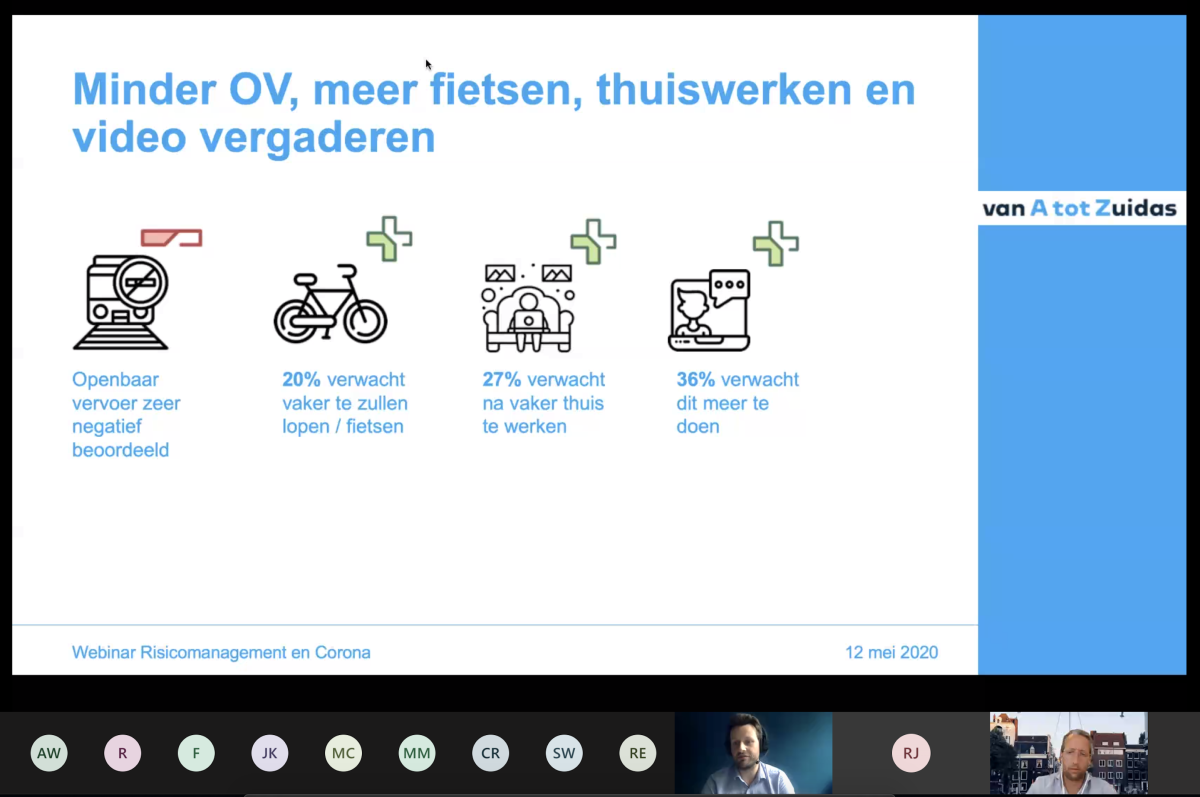 Minder OV, meer fietsen, thuiswerken en video vergaderen

van A tot Zuidas

Openbaar vervoer zeer negatief beoordeeld

20% verwacht vaker te zullen lopen / fietsen

27% verwacht na vaker thuis te werken

36% verwacht dit meer te doen

Webinar Risicomanagement en Corona

12 mei 2020

AW R F JK MC MM CR SW RE RJ